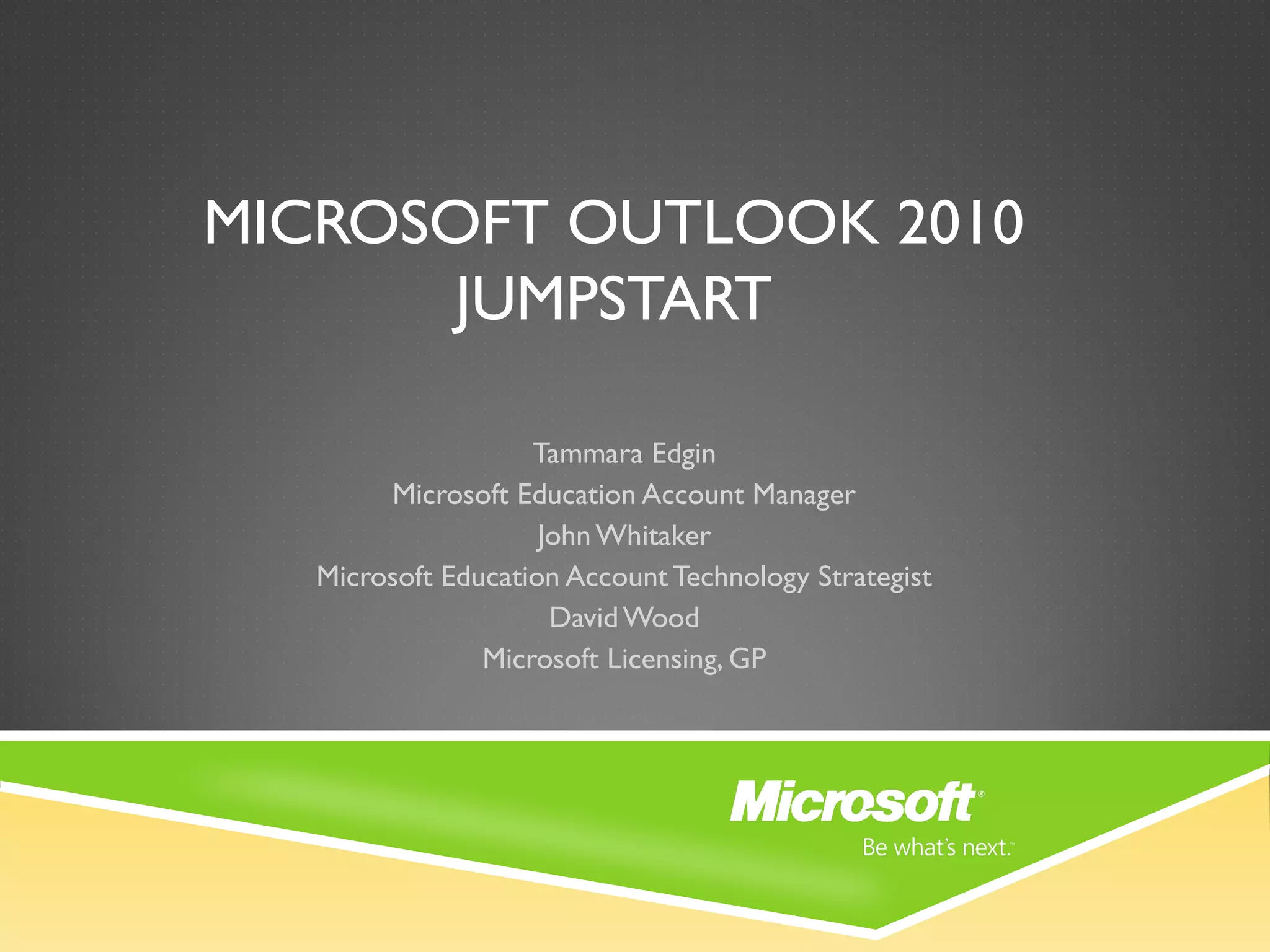 MICROSOFT OUTLOOK 2010 JUMPSTART

Tammara Edgin
Microsoft Education Account Manager
John Whitaker
Microsoft Education Account Technology Strategist
David Wood
Microsoft Licensing, GP

Microsoft®
Be what's next.™